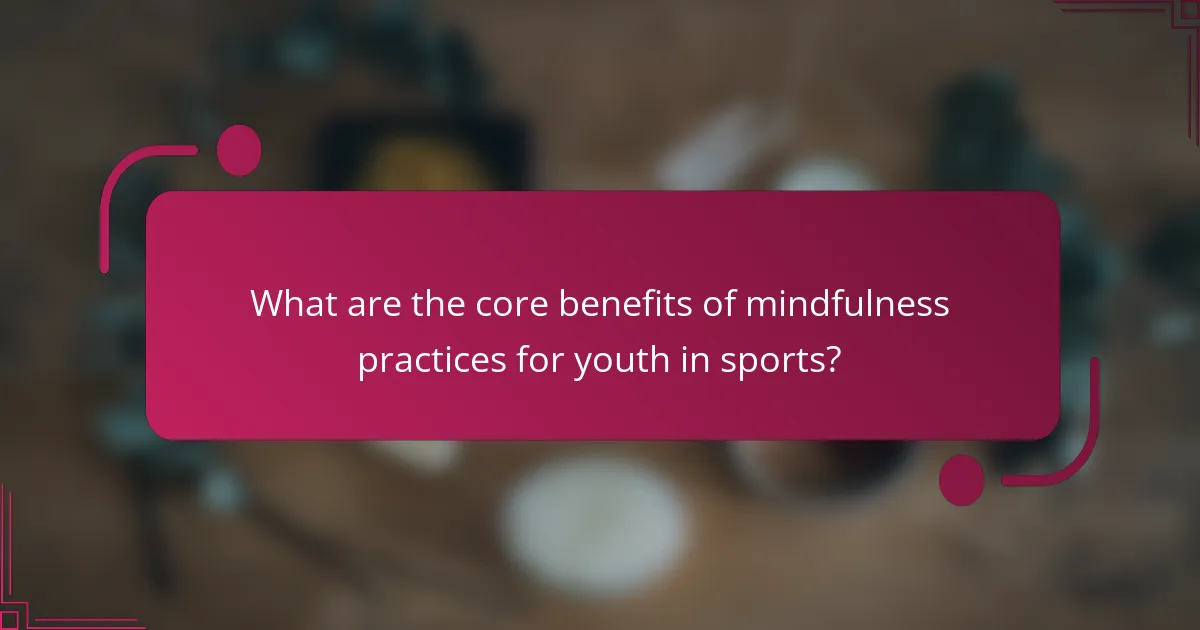 What are the core benefits of mindfulness practices for youth in sports?